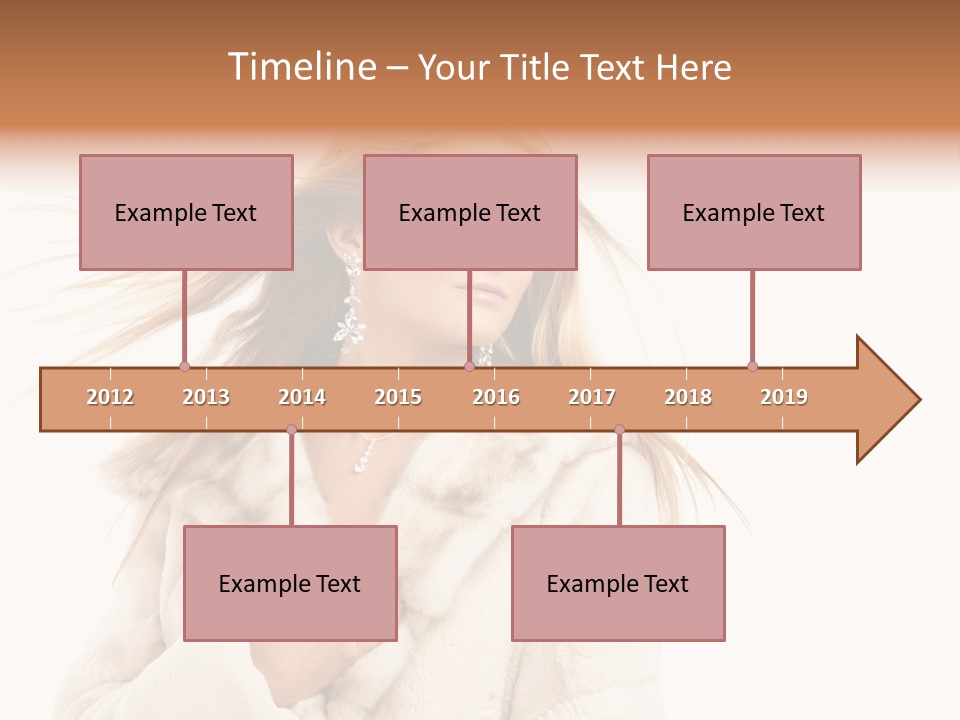 Timeline – Your Title Text Here

Example Text

Example Text

Example Text

2012 2013 2014 2015 2016 2017 2018 2019

Example Text

Example Text